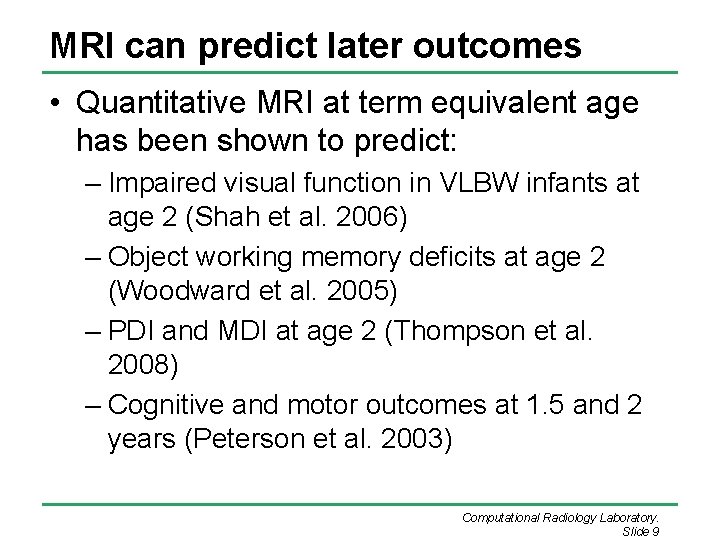 MRI can predict later outcomes

• Quantitative MRI at term equivalent age has been shown to predict:

– Impaired visual function in VLBW infants at age 2 (Shah et al. 2006)

– Object working memory deficits at age 2 (Woodward et al. 2005)

– PDI and MDI at age 2 (Thompson et al. 2008)

– Cognitive and motor outcomes at 1.5 and 2 years (Peterson et al. 2003)

Computational Radiology Laboratory.
Slide 9